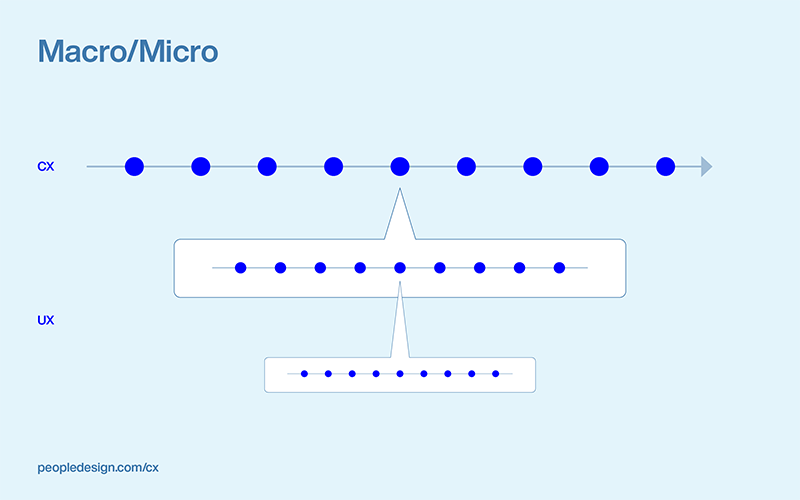 Macro/Micro

CX

UX

peopledesign.com/cx